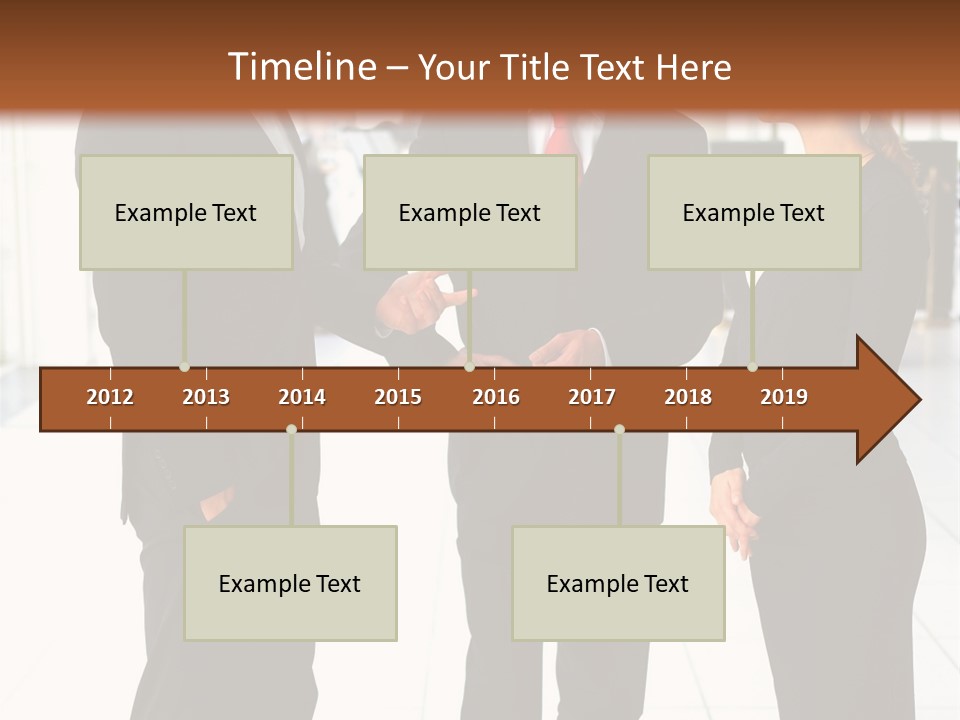 Timeline – Your Title Text Here

Example Text

Example Text

Example Text

2012 2013 2014 2015 2016 2017 2018 2019

Example Text

Example Text